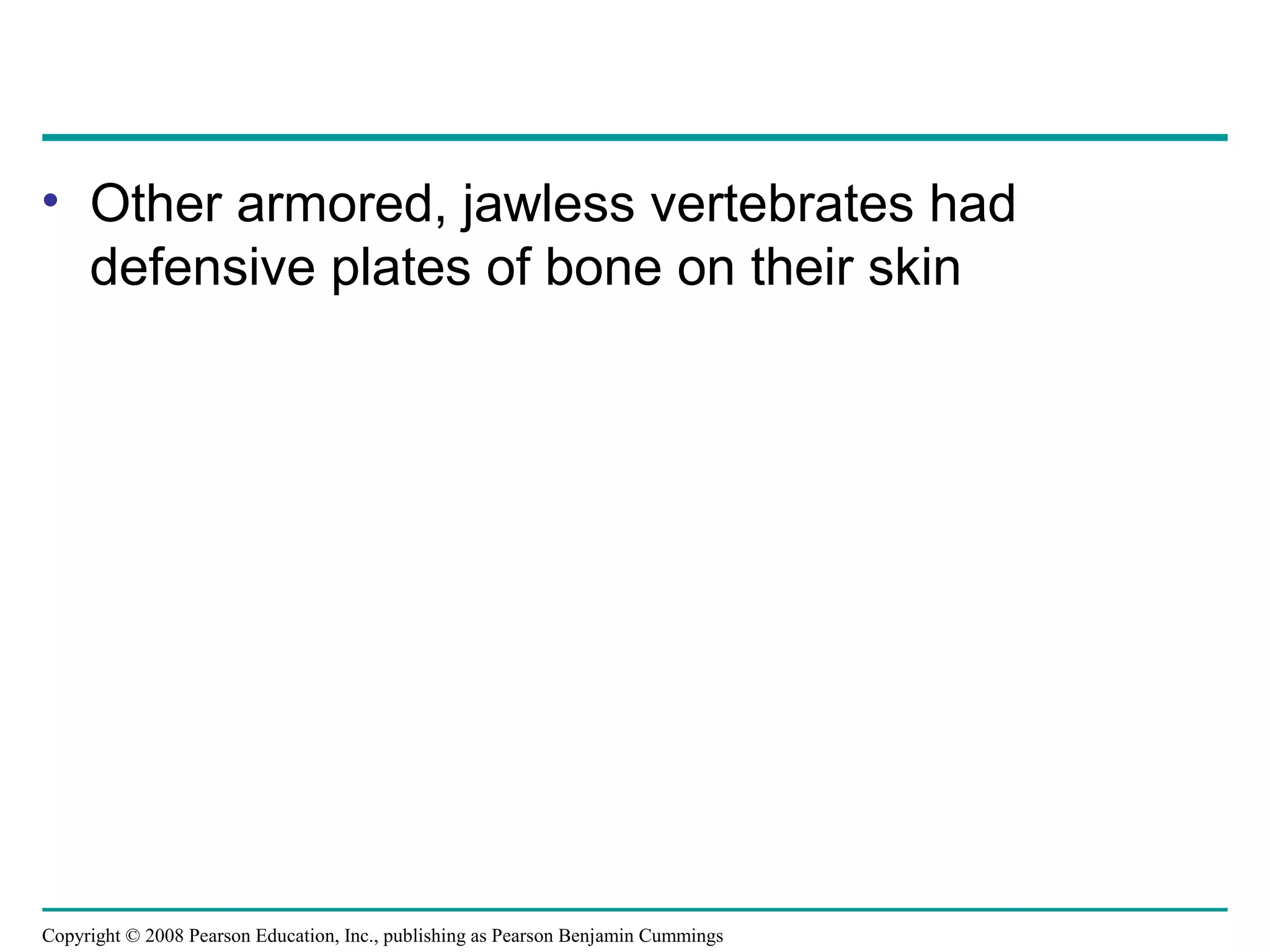 • Other armored, jawless vertebrates had defensive plates of bone on their skin

Copyright © 2008 Pearson Education, Inc., publishing as Pearson Benjamin Cummings